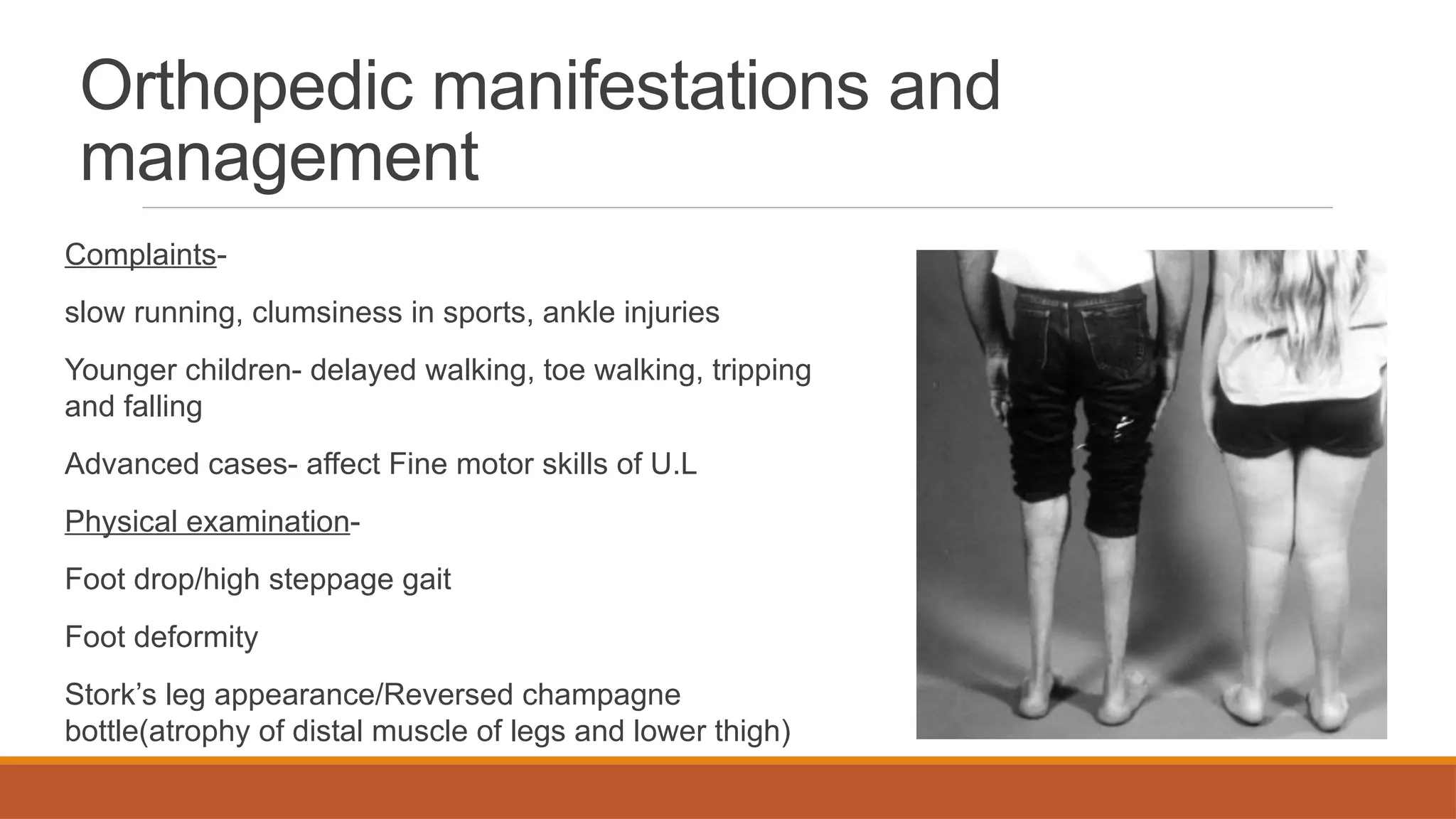 Orthopedic manifestations and management

Complaints-

slow running, clumsiness in sports, ankle injuries

Younger children- delayed walking, toe walking, tripping and falling

Advanced cases- affect Fine motor skills of U.L

Physical examination-

Foot drop/high steppage gait

Foot deformity

Stork’s leg appearance/Reversed champagne bottle(atrophy of distal muscle of legs and lower thigh)